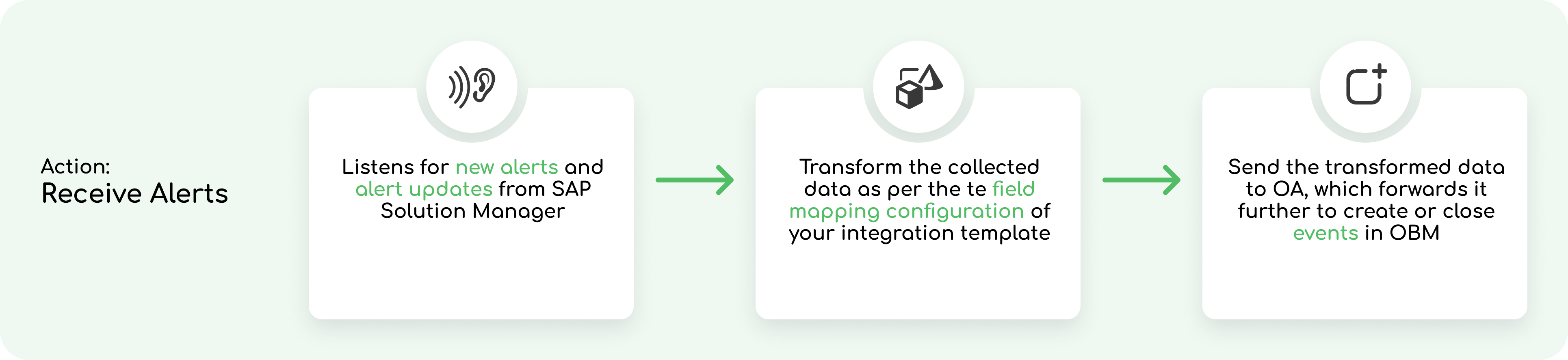 Action:
Receive Alerts

Listens for new alerts and alert updates from SAP Solution Manager

Transform the collected data as per the te field mapping configuration of your integration template

Send the transformed data to OA, which forwards it further to create or close events in OBM